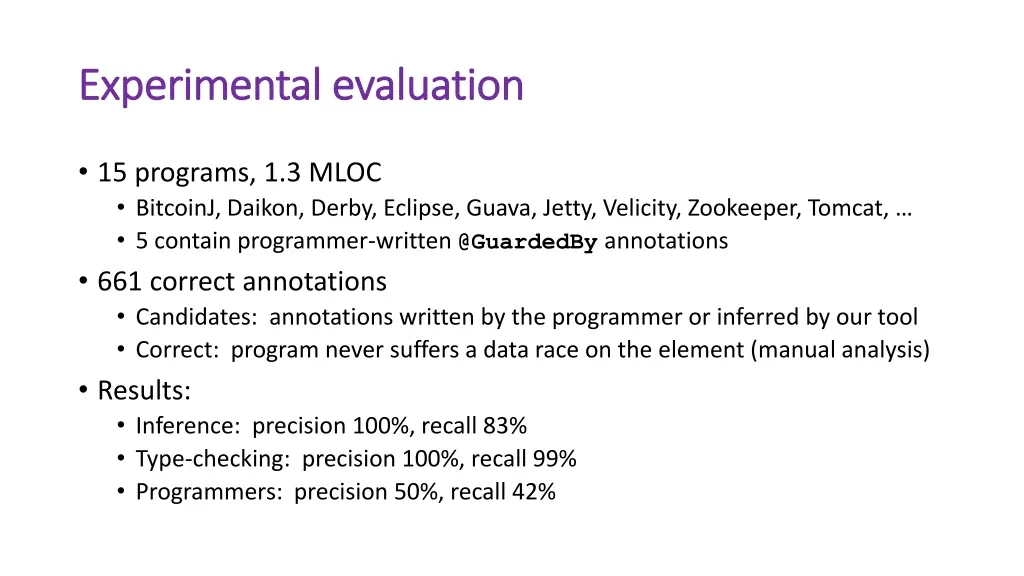 Experimental evaluation

• 15 programs, 1.3 MLOC
  • BitcoinJ, Daikon, Derby, Eclipse, Guava, Jetty, Velicity, Zookeeper, Tomcat, …
  • 5 contain programmer-written @GuardedBy annotations
• 661 correct annotations
  • Candidates: annotations written by the programmer or inferred by our tool
  • Correct: program never suffers a data race on the element (manual analysis)
• Results:
  • Inference: precision 100%, recall 83%
  • Type-checking: precision 100%, recall 99%
  • Programmers: precision 50%, recall 42%